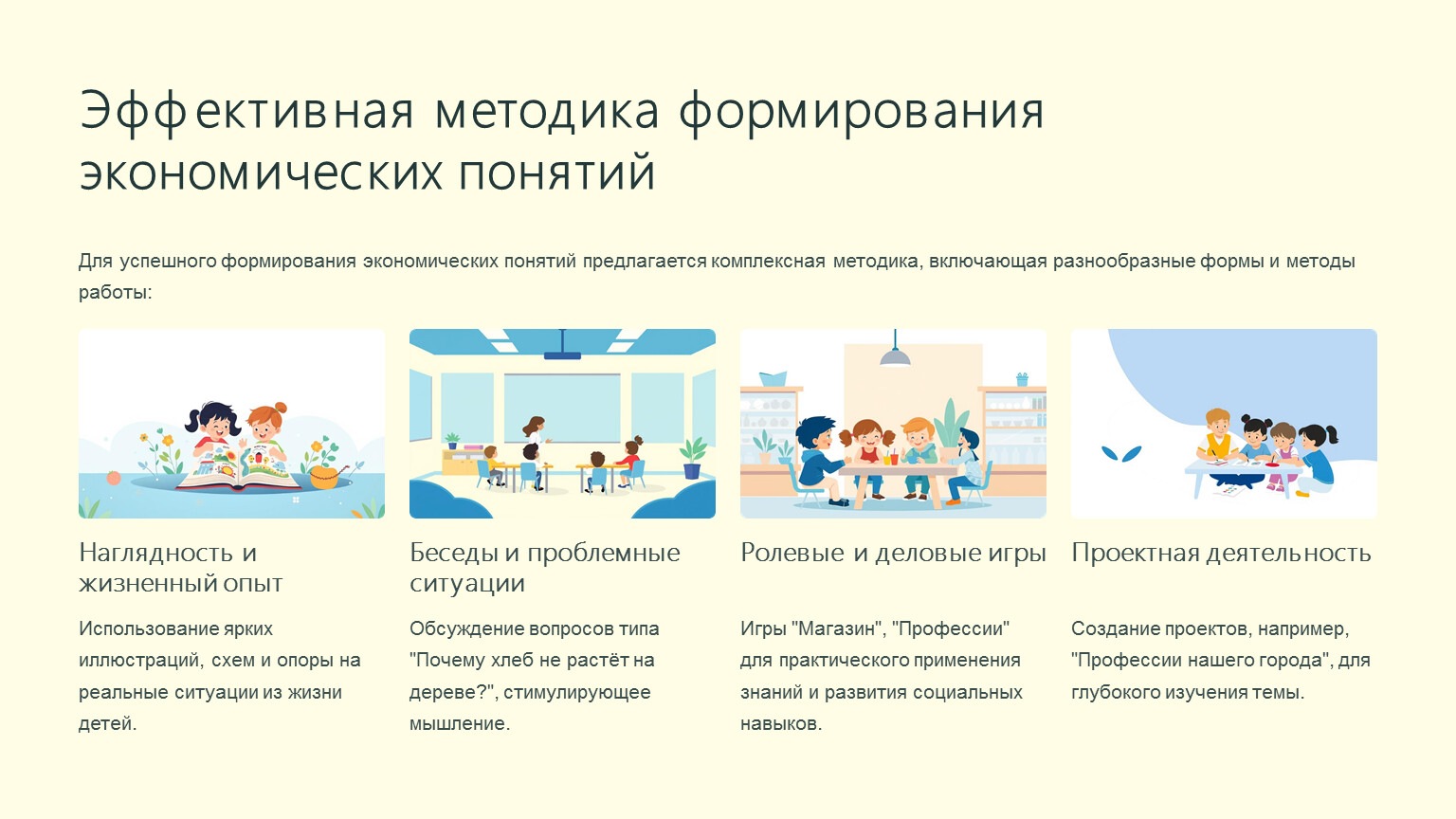 Эффективная методика формирования экономических понятий

Для успешного формирования экономических понятий предлагается комплексная методика, включающая разнообразные формы и методы работы:

Наглядность и жизненный опыт

Использование ярких иллюстраций, схем и опоры на реальные ситуации из жизни детей.

Беседы и проблемные ситуации

Обсуждение вопросов типа "Почему хлеб не растёт на дереве?", стимулирующее мышление.

Ролевые и деловые игры

Игры "Магазин", "Профессии" для практического применения знаний и развития социальных навыков.

Проектная деятельность

Создание проектов, например, "Профессии нашего города", для глубокого изучения темы.